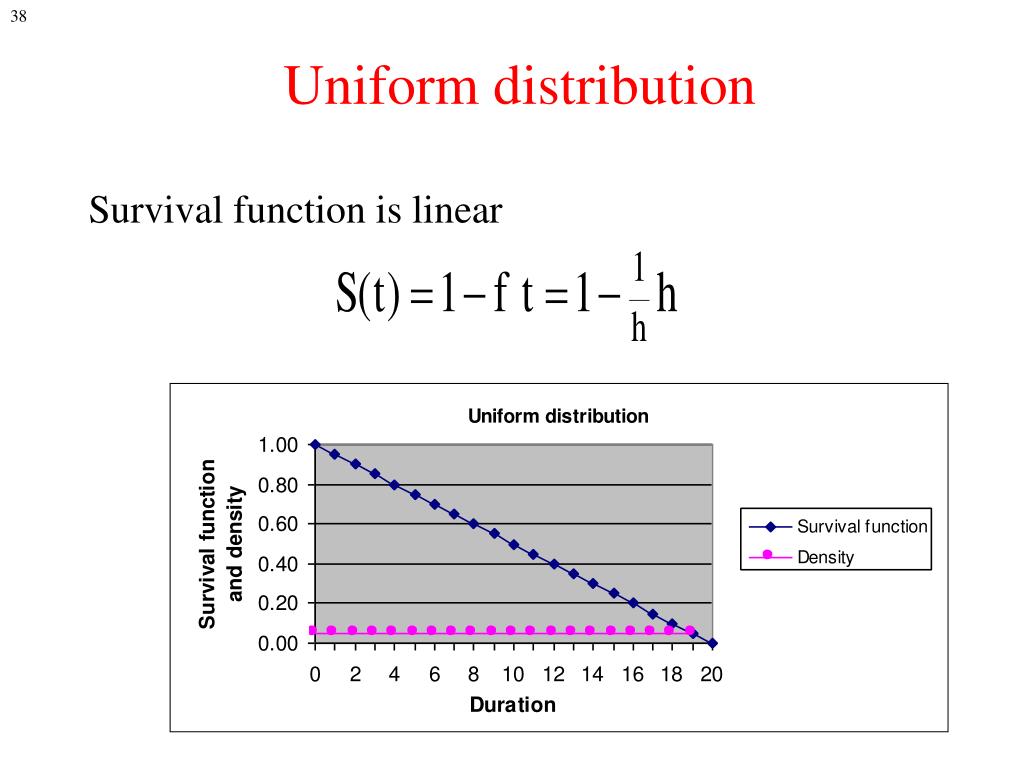 38

Uniform distribution

Survival function is linear

$S(t) = 1 - f\ t = 1 - \frac{1}{h} h$

Uniform distribution

Survival function and density

1.00
0.80
0.60
0.40
0.20
0.00

0 2 4 6 8 10 12 14 16 18 20

Duration

Survival function
Density